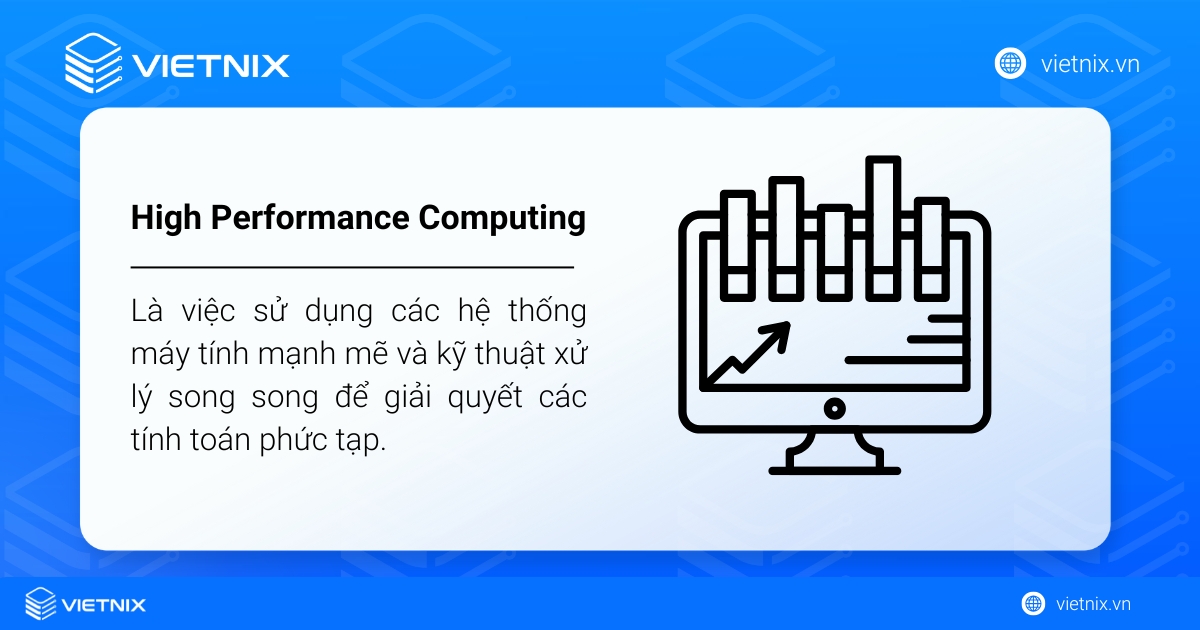 VIETNIX

vietnix.vn

High Performance Computing

Là việc sử dụng các hệ thống máy tính mạnh mẽ và kỹ thuật xử lý song song để giải quyết các tính toán phức tạp.

VIETNIX

vietnix.vn